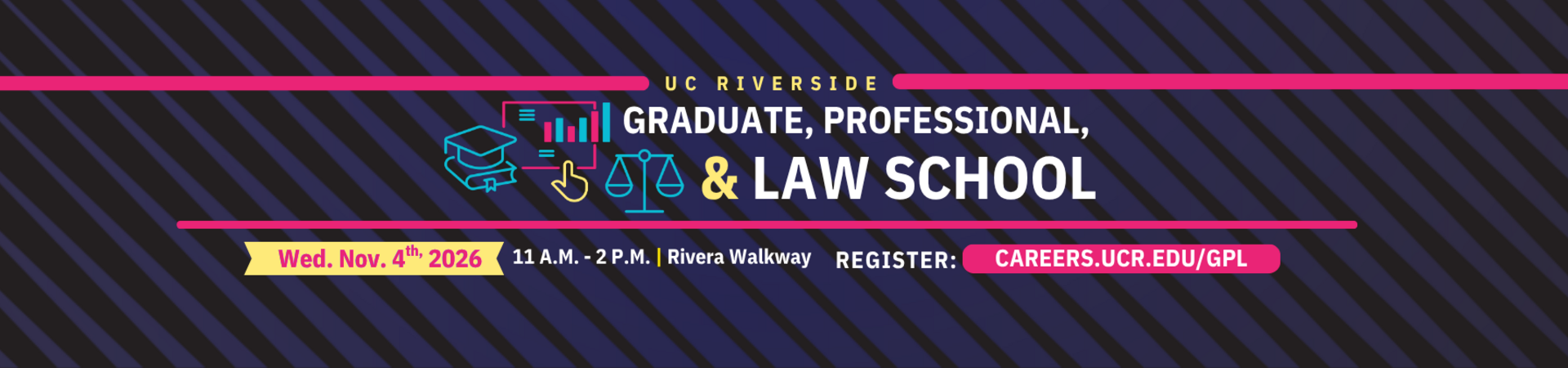 UC RIVERSIDE

GRADUATE, PROFESSIONAL,
& LAW SCHOOL

Wed. Nov. 4th, 2026 11 A.M. - 2 P.M. | Rivera Walkway REGISTER: CAREERS.UCR.EDU/GPL